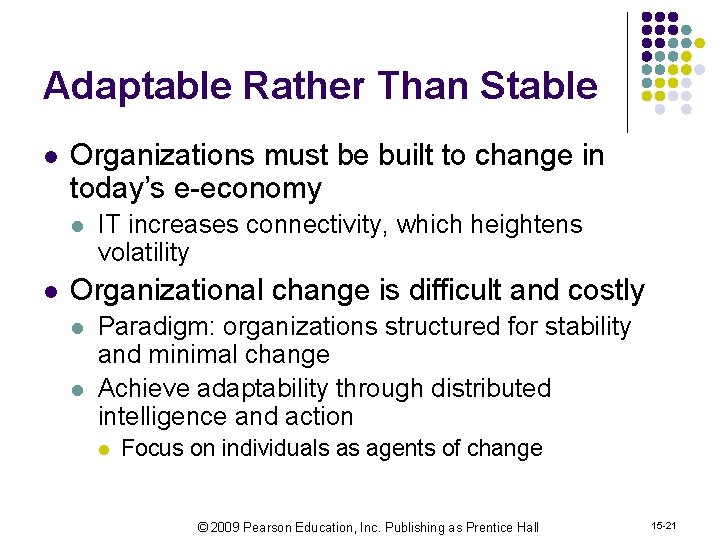 Adaptable Rather Than Stable

- Organizations must be built to change in today's e-economy
  - IT increases connectivity, which heightens volatility
- Organizational change is difficult and costly
  - Paradigm: organizations structured for stability and minimal change
  - Achieve adaptability through distributed intelligence and action
    - Focus on individuals as agents of change

© 2009 Pearson Education, Inc. Publishing as Prentice Hall

15-21